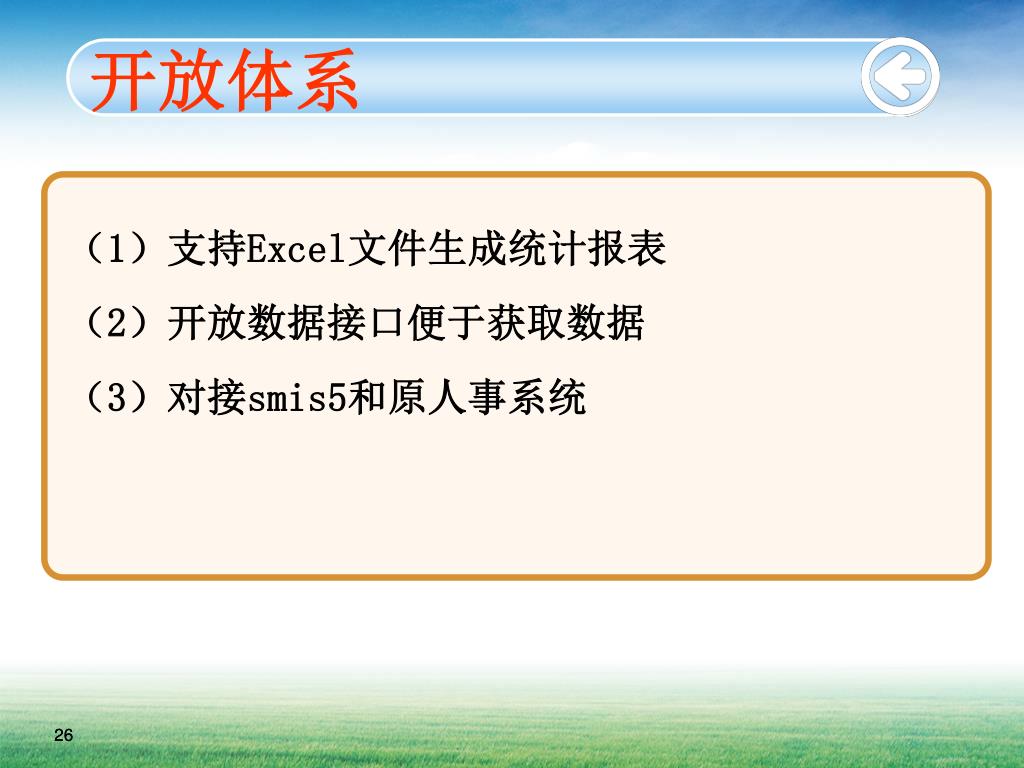 开放体系

（1）支持Excel文件生成统计报表

（2）开放数据接口便于获取数据

（3）对接smis5和原人事系统

26